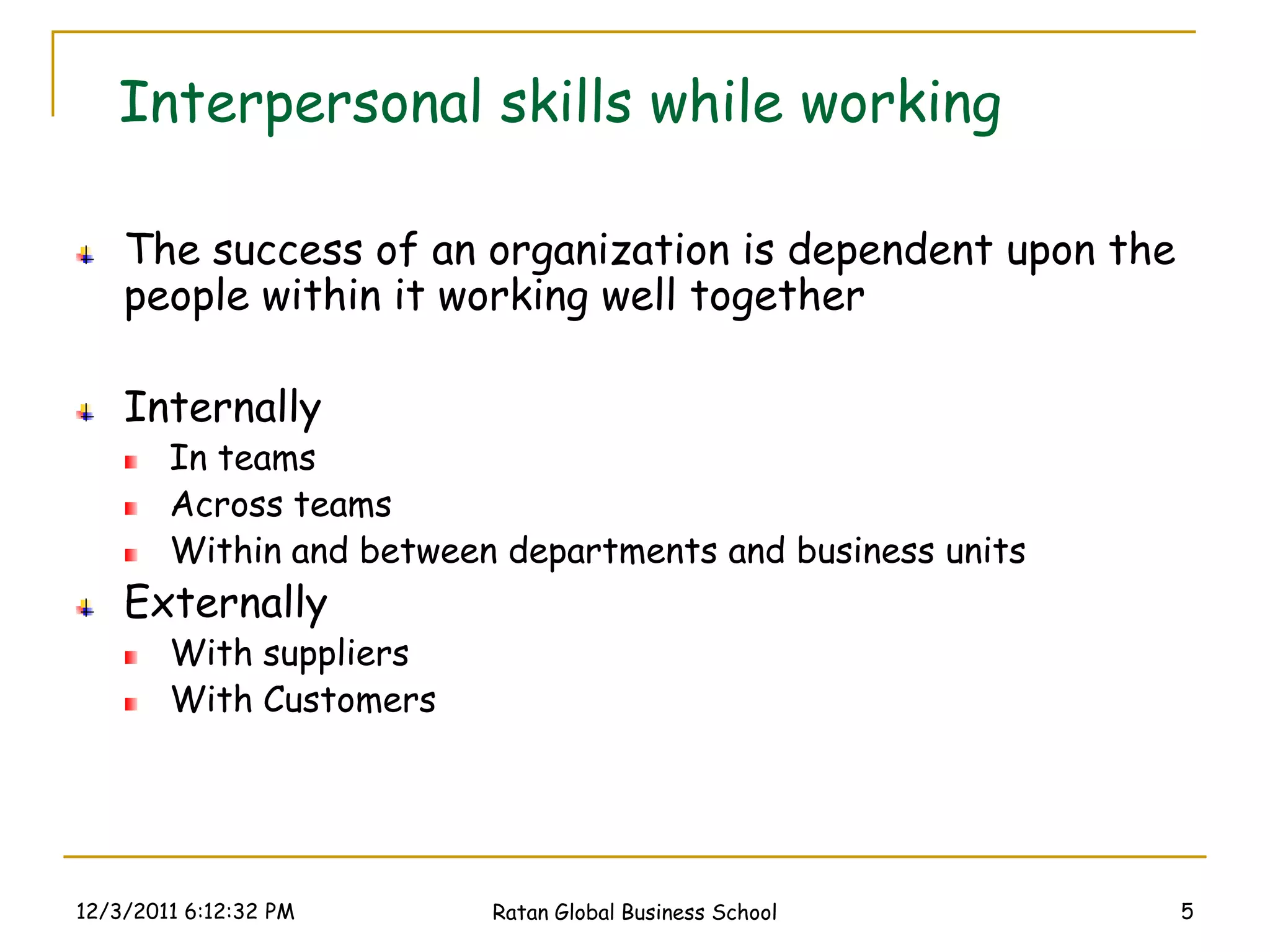 Interpersonal skills while working

The success of an organization is dependent upon the people within it working well together

Internally
In teams
Across teams
Within and between departments and business units

Externally
With suppliers
With Customers

12/3/2011 6:12:32 PM

Ratan Global Business School

5